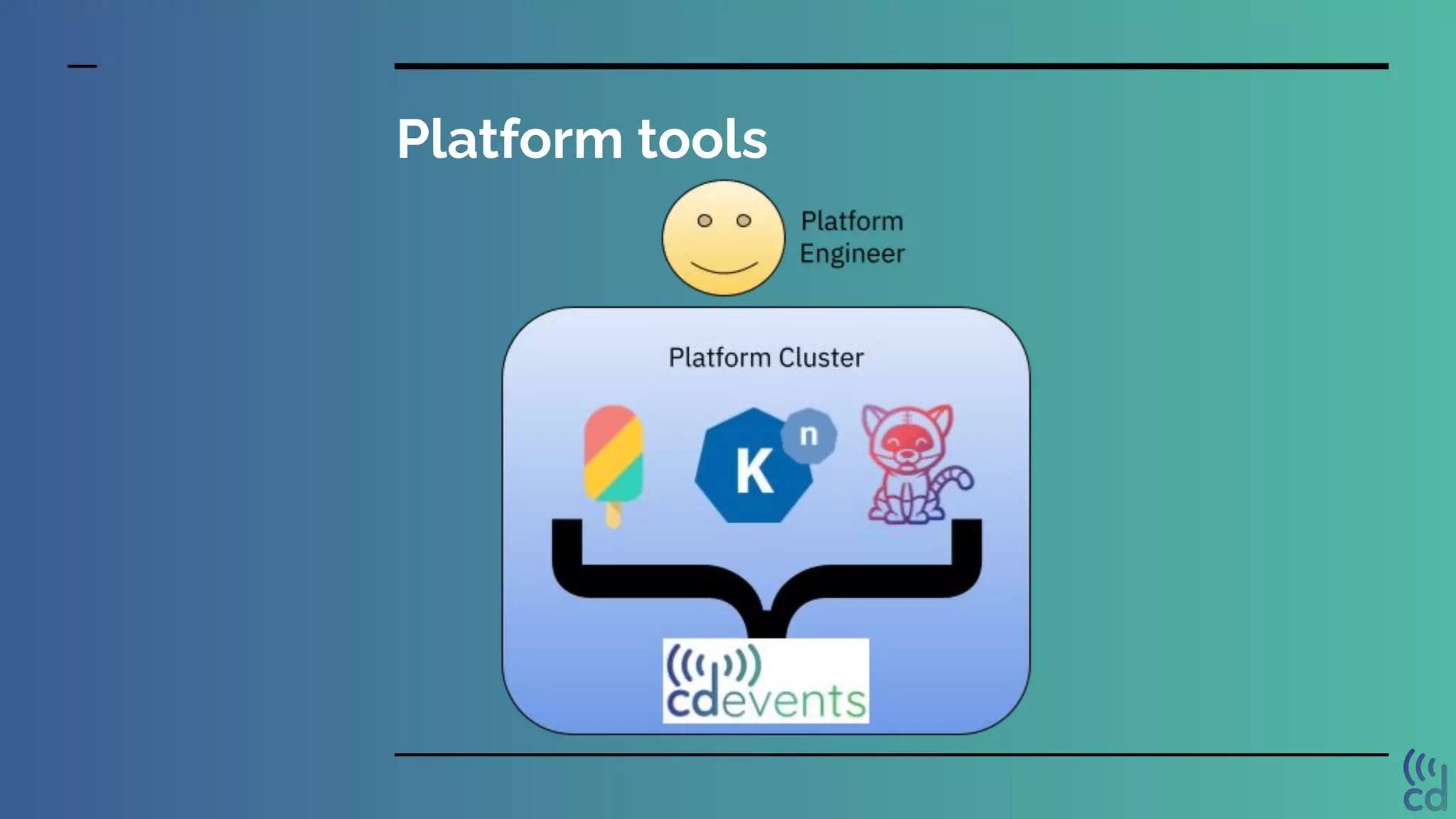 Platform tools

Platform Engineer

Platform Cluster

K

n

cdevents

cd